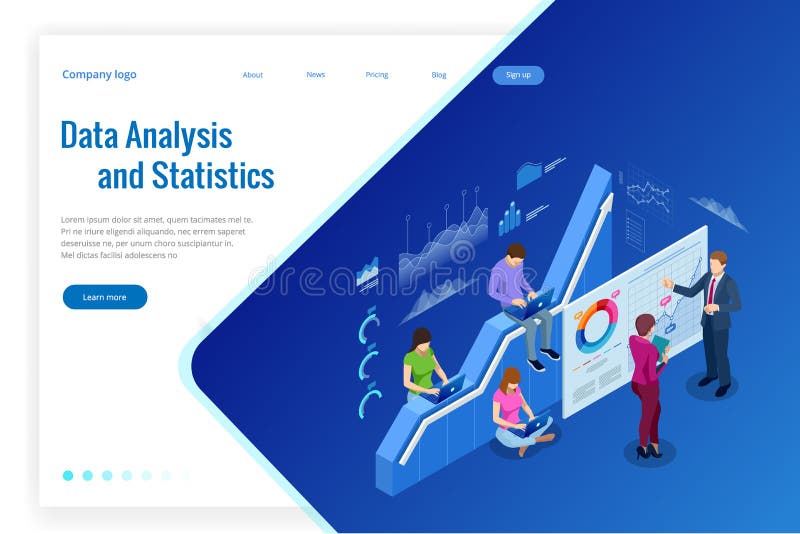 Company logo

About News Pricing Blog Sign up

Data Analysis and Statistics

Lorem ipsum dolor sit amet, quem tacimates mel te. Pri ne iriure eligendi aliquando, nec errem saperet deseruisse ne, per unum choro suscipiantur in. Mel dictas facilisi adolescens no

Learn more

dreamstime